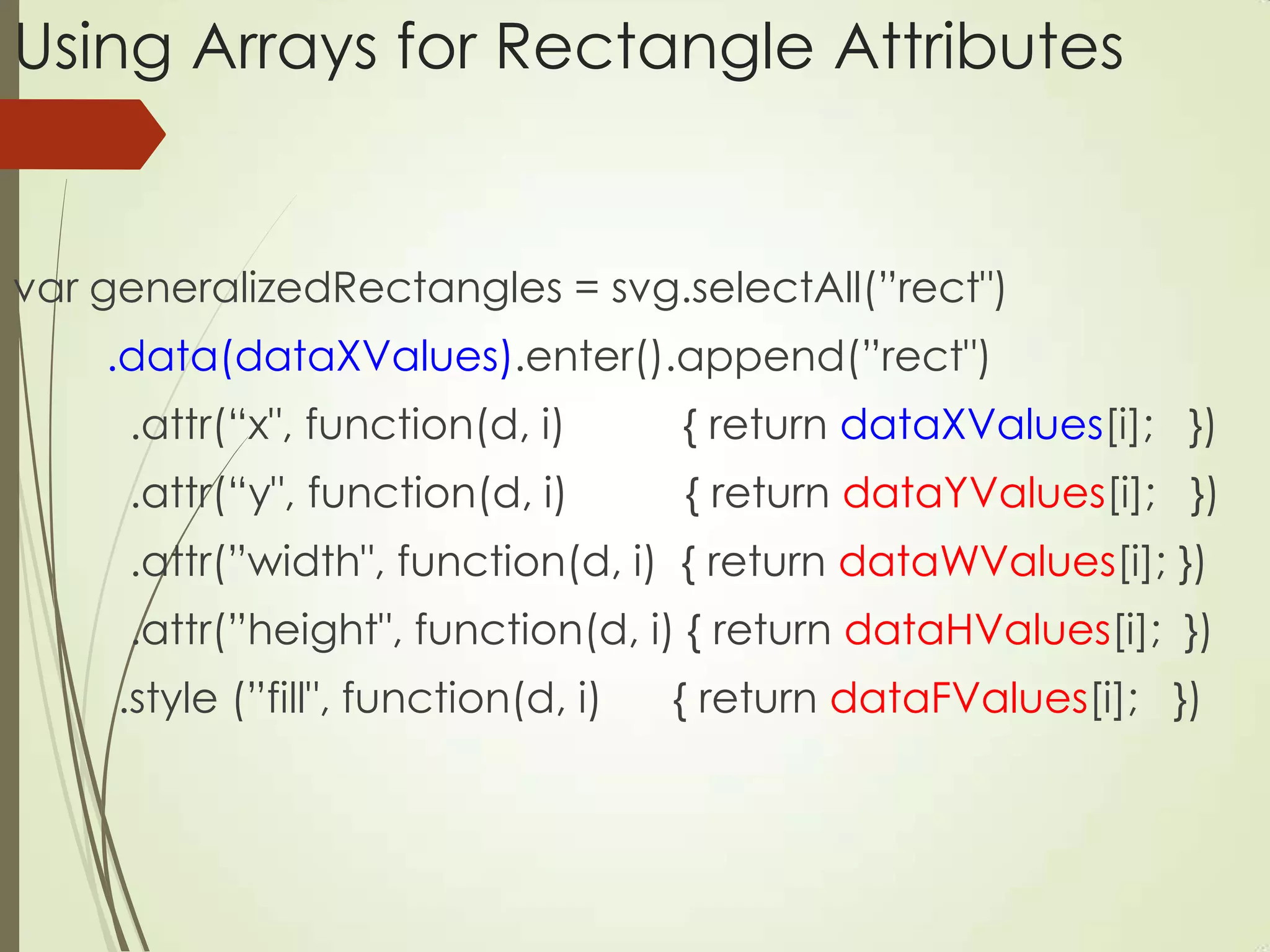 Using Arrays for Rectangle Attributes

var generalizedRectangles = svg.selectAll(”rect")
.data(dataXValues).enter().append(”rect")
.attr(“x", function(d, i) { return dataXValues[i]; })
.attr(“y", function(d, i) { return dataYValues[i]; })
.attr(”width", function(d, i) { return dataWValues[i]; })
.attr(”height", function(d, i) { return dataHValues[i]; })
.style (”fill", function(d, i) { return dataFValues[i]; })